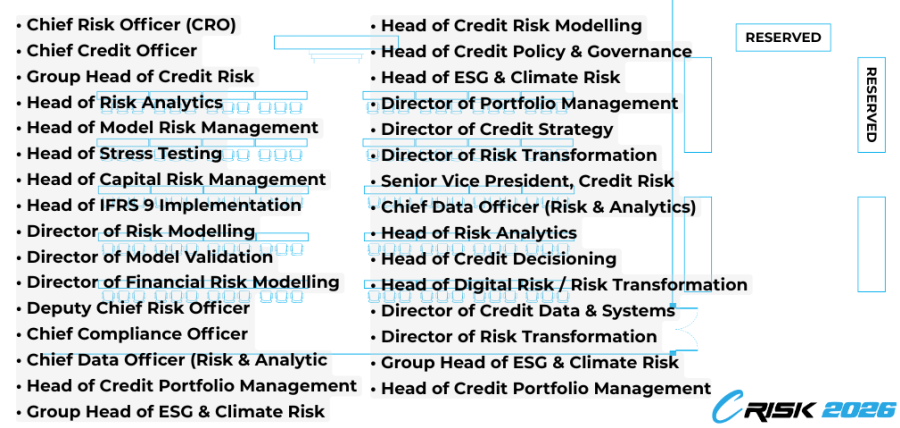 • Chief Risk Officer (CRO)
• Chief Credit Officer
• Group Head of Credit Risk
• Head of Risk Analytics
• Head of Model Risk Management
• Head of Stress Testing
• Head of Capital Risk Management
• Head of IFRS 9 Implementation
• Director of Risk Modelling
• Director of Model Validation
• Director of Financial Risk Modelling
• Deputy Chief Risk Officer
• Chief Compliance Officer
• Chief Data Officer (Risk & Analytic
• Head of Credit Portfolio Management
• Group Head of ESG & Climate Risk

• Head of Credit Risk Modelling
• Head of Credit Policy & Governance
• Head of ESG & Climate Risk
• Director of Portfolio Management
• Director of Credit Strategy
• Director of Risk Transformation
• Senior Vice President, Credit Risk
• Chief Data Officer (Risk & Analytics)
• Head of Risk Analytics
• Head of Credit Decisioning
• Head of Digital Risk / Risk Transformation
• Director of Credit Data & Systems
• Director of Risk Transformation
• Group Head of ESG & Climate Risk
• Head of Credit Portfolio Management

RESERVED

RESERVED

CRISK 2026